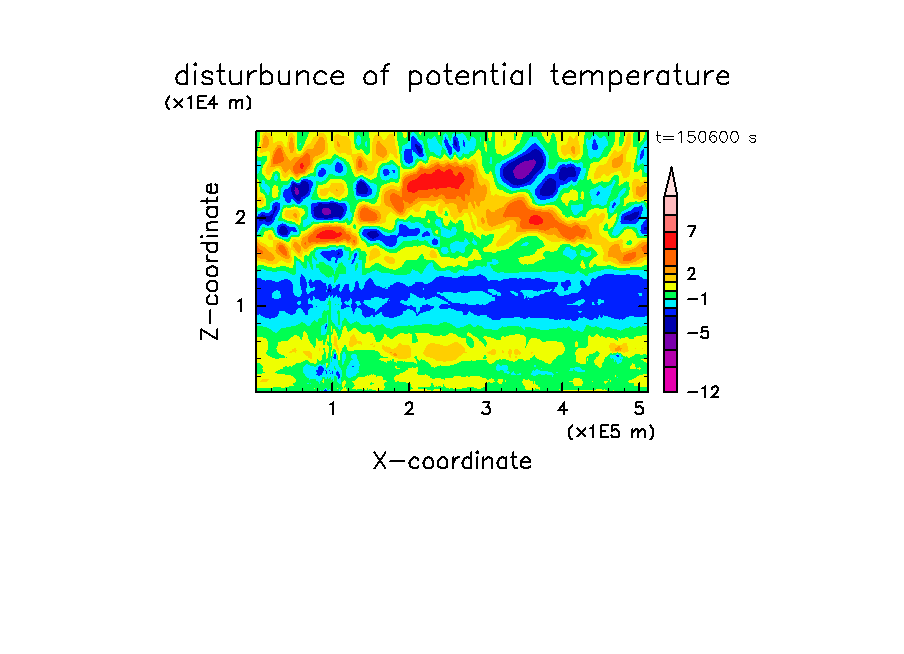 disturbunce of potential temperature
(x1E4 m)
t=150600 s
Z-coordinate
2
1
7
2
−1
−5
−12
1 2 3 4 5
(x1E5 m)
X-coordinate